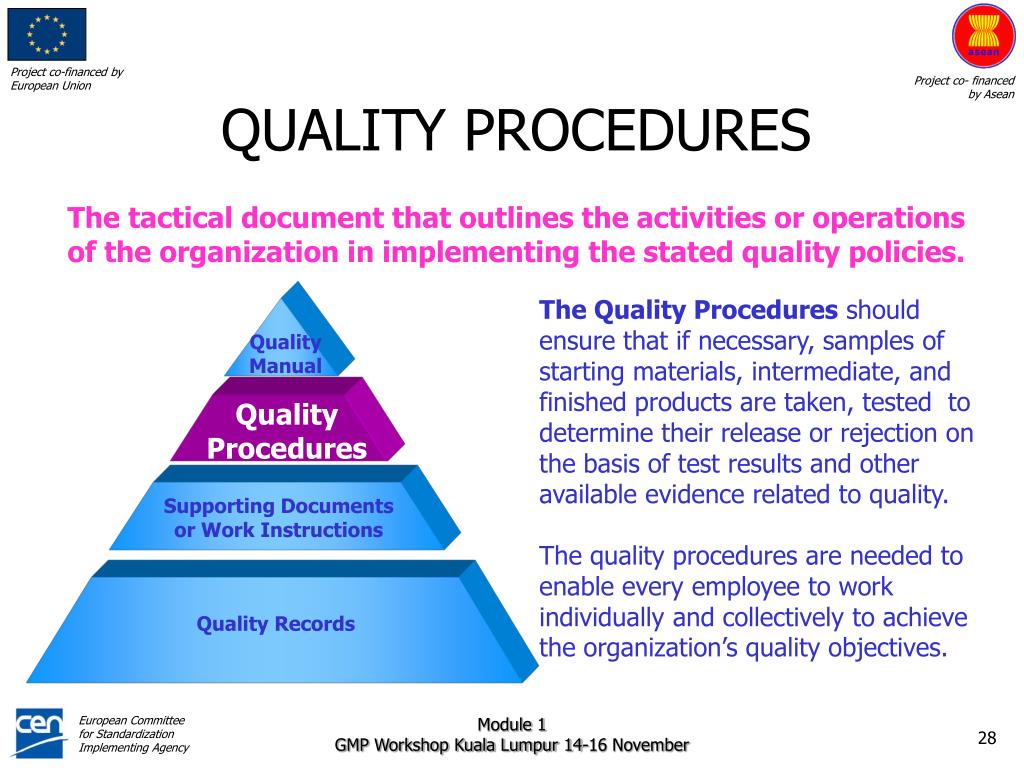 Project co-financed by European Union

asean

Project co- financed by Asean

QUALITY PROCEDURES

The tactical document that outlines the activities or operations of the organization in implementing the stated quality policies.

Quality Manual

Quality Procedures

Supporting Documents or Work Instructions

Quality Records

The Quality Procedures should ensure that if necessary, samples of starting materials, intermediate, and finished products are taken, tested to determine their release or rejection on the basis of test results and other available evidence related to quality.

The quality procedures are needed to enable every employee to work individually and collectively to achieve the organization's quality objectives.

cen

European Committee for Standardization Implementing Agency

Module 1
GMP Workshop Kuala Lumpur 14-16 November

28